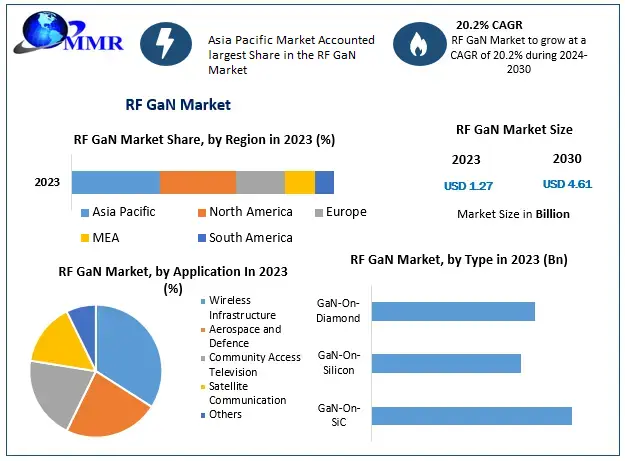 MMR

Asia Pacific Market Accounted largest Share in the RF GaN Market

20.2% CAGR
RF GaN Market to grow at a CAGR of 20.2% during 2024-2030

RF GaN Market

RF GaN Market Share, by Region in 2023 (%)

2023

Asia Pacific
North America
Europe
MEA
South America

RF GaN Market Size

2023
2030
USD 1.27
USD 4.61
Market Size in Billion

RF GaN Market, by Application In 2023 (%)

Wireless Infrastructure
Aerospace and Defence
Community Access Television
Satellite Communication
Others

RF GaN Market, by Type in 2023 (Bn)

GaN-On-Diamond
GaN-On-Silicon
GaN-On-SiC